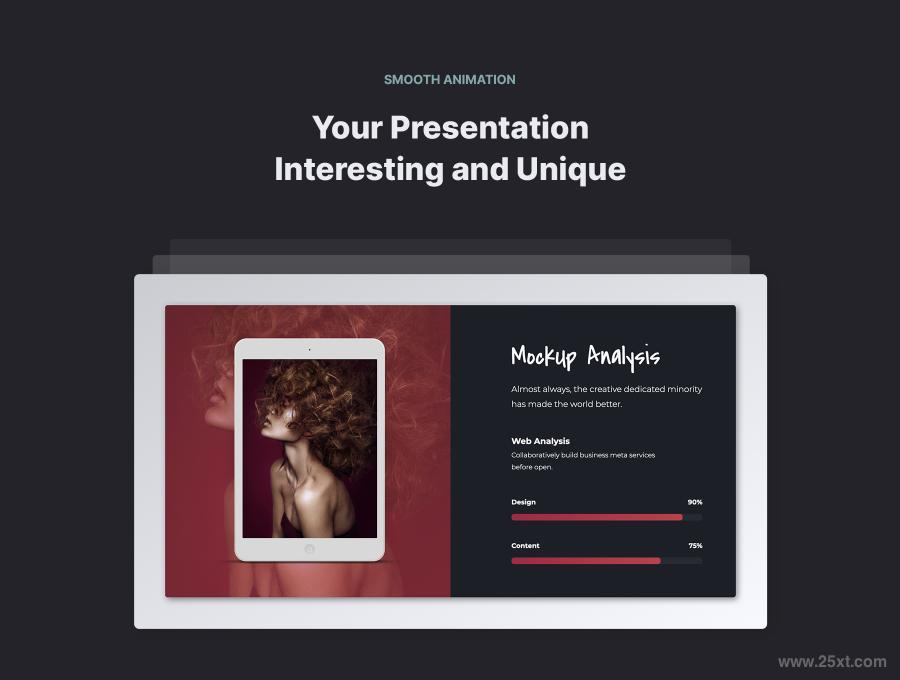 SMOOTH ANIMATION

Your Presentation Interesting and Unique

Mockup Analysis

Almost always, the creative dedicated minority has made the world better.

Web Analysis

Collaboratively build business meta services before open.

Design 90%

Content 75%

www.25xt.com